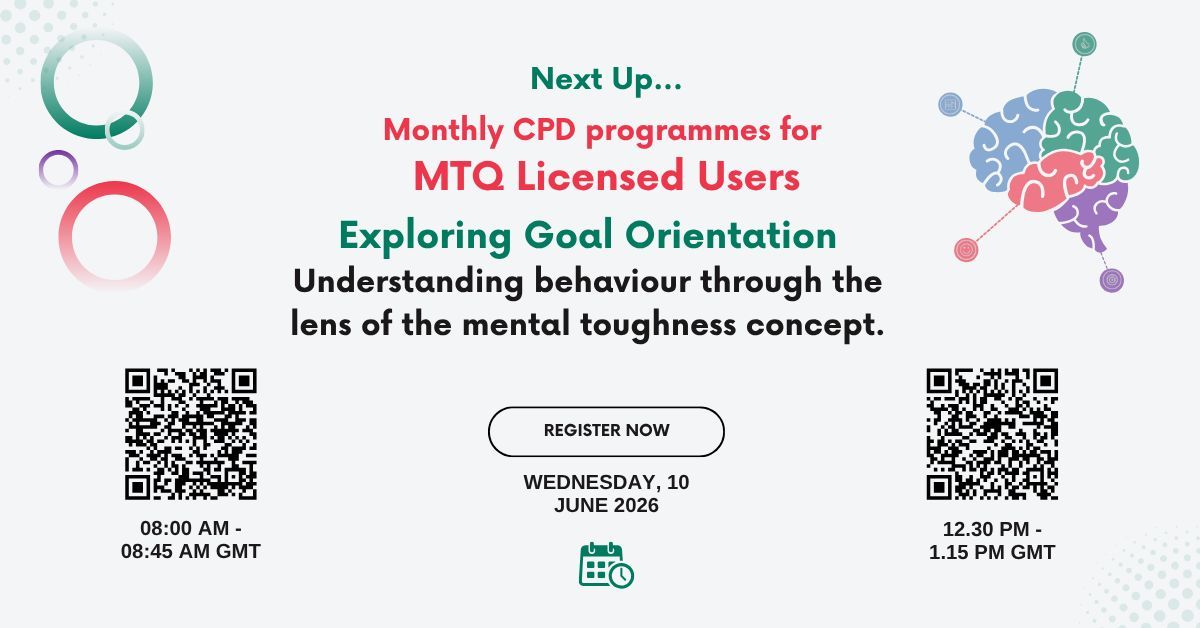 Next Up...

Monthly CPD programmes for
MTQ Licensed Users

Exploring Goal Orientation

Understanding behaviour through the lens of the mental toughness concept.

08:00 AM - 08:45 AM GMT

REGISTER NOW

WEDNESDAY, 10 JUNE 2026

12.30 PM - 1.15 PM GMT